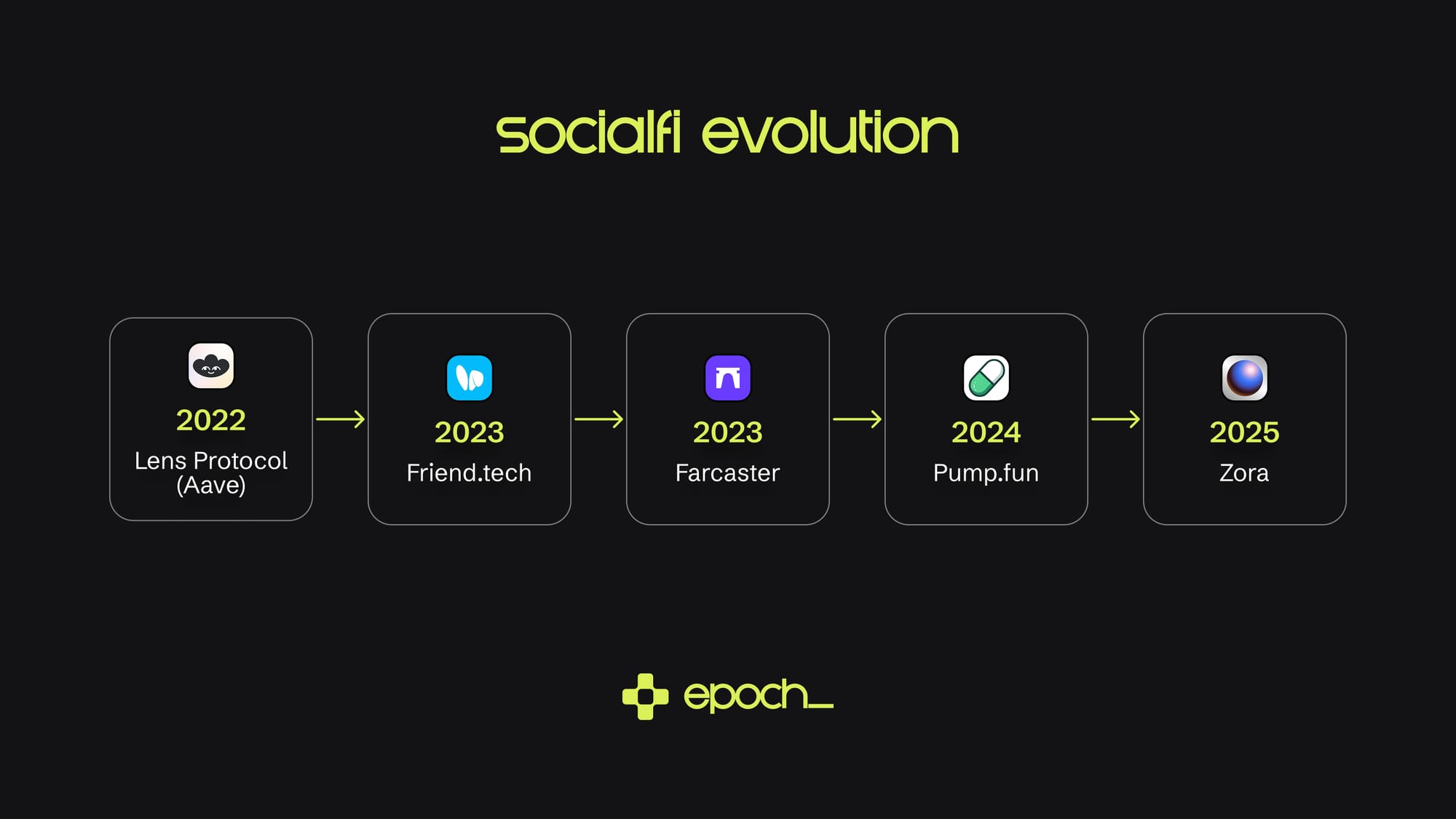 socialfi evolution

2022
Lens Protocol (Aave)

2023
Friend.tech

2023
Farcaster

2024
Pump.fun

2025
Zora

epoch_